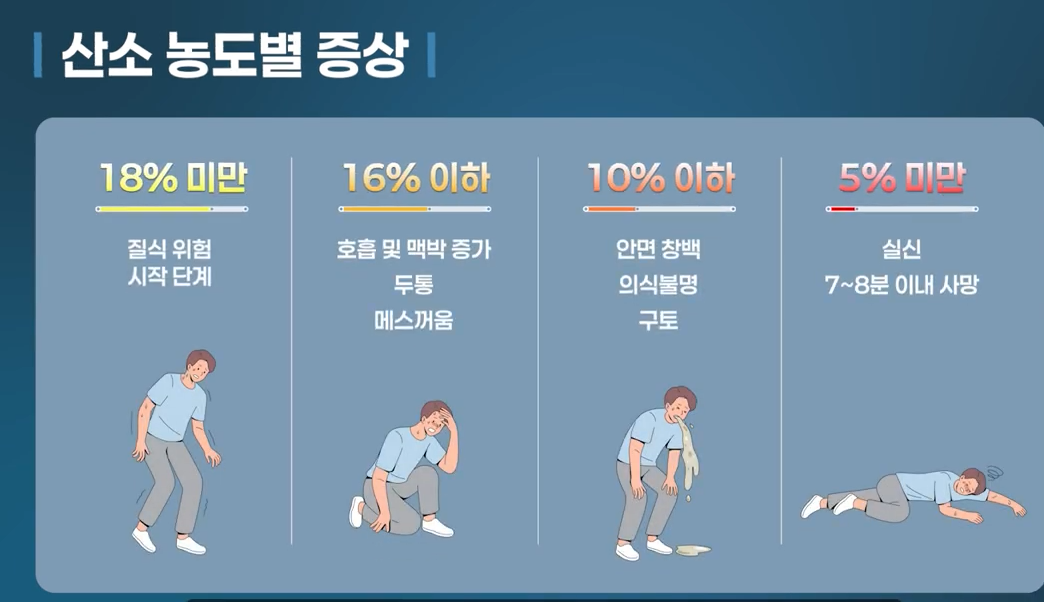 산소 농도별 증상

18% 미만

질식 위험
시작 단계

16% 이하

호흡 및 맥박 증가
두통
메스꺼움

10% 이하

안면 창백
의식불명
구토

5% 미만

실신
7~8분 이내 사망